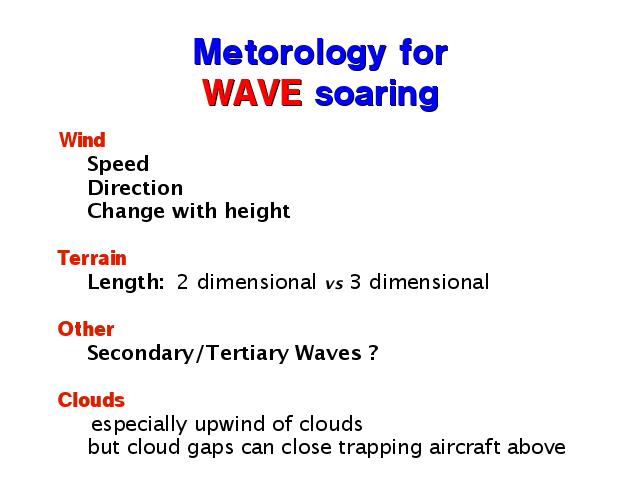 Metorology for
WAVE soaring

Wind
Speed
Direction
Change with height

Terrain
Length: 2 dimensional vs 3 dimensional

Other
Secondary/Tertiary Waves ?

Clouds
especially upwind of clouds
but cloud gaps can close trapping aircraft above